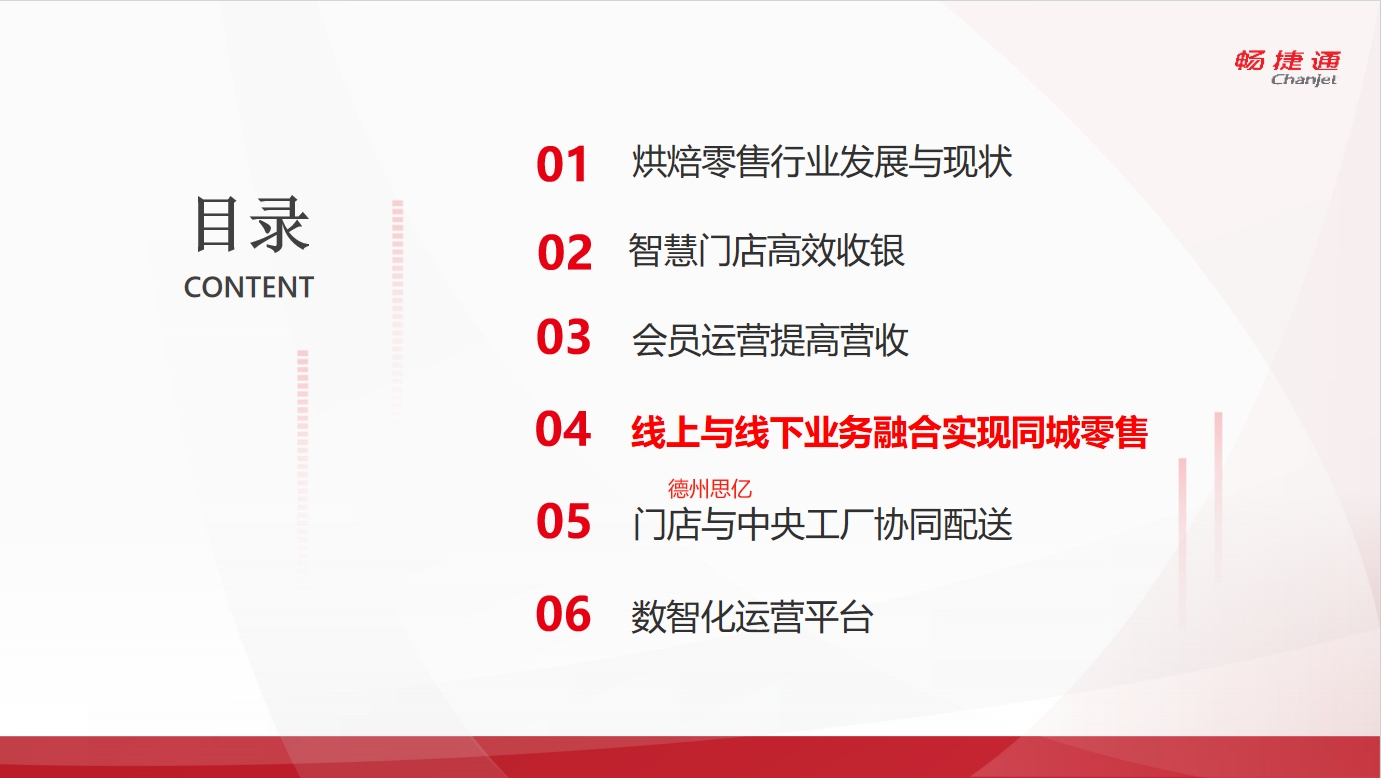 畅捷通
Chanjet

目录
CONTENT

01 烘焙零售行业发展与现状

02 智慧门店高效收银

03 会员运营提高营收

04 线上与线下业务融合实现同城零售

德州思亿

05 门店与中央工厂协同配送

06 数智化运营平台